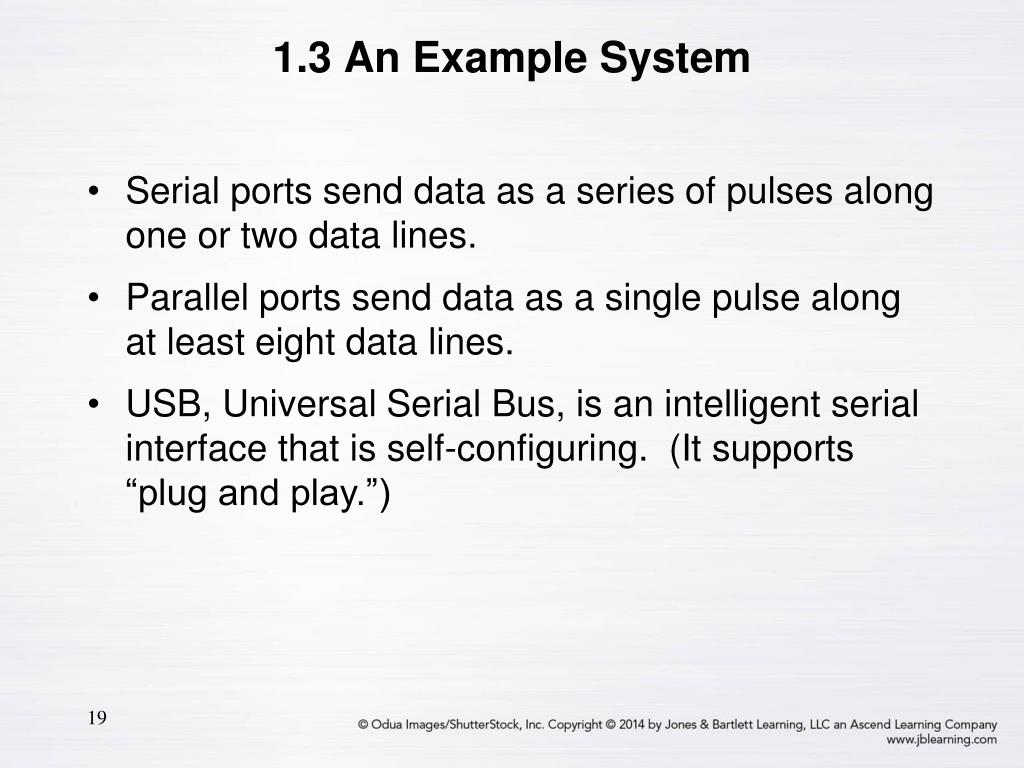 1.3 An Example System

• Serial ports send data as a series of pulses along one or two data lines.

• Parallel ports send data as a single pulse along at least eight data lines.

• USB, Universal Serial Bus, is an intelligent serial interface that is self-configuring. (It supports “plug and play.”)

19

© Odua Images/ShutterStock, Inc. Copyright © 2014 by Jones & Bartlett Learning, LLC an Ascend Learning Company
www.jblearning.com